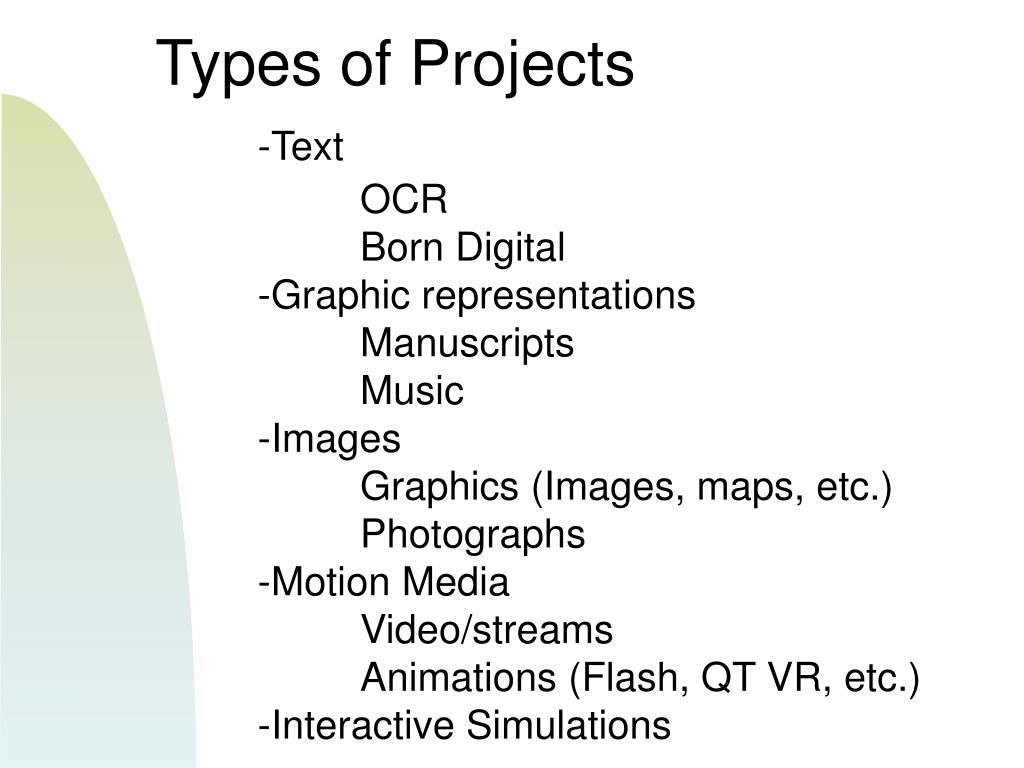 Types of Projects

-Text
OCR
Born Digital
-Graphic representations
Manuscripts
Music
-Images
Graphics (Images, maps, etc.)
Photographs
-Motion Media
Video/streams
Animations (Flash, QT VR, etc.)
-Interactive Simulations